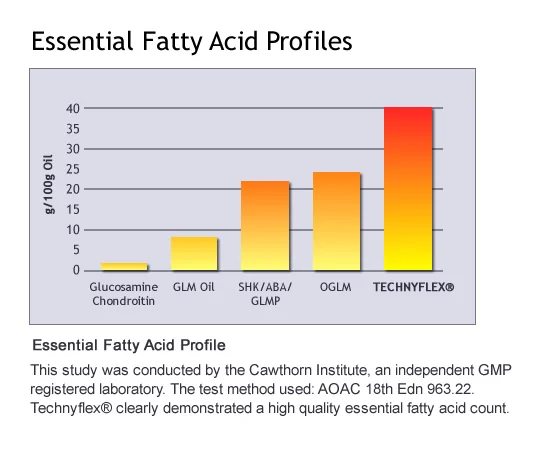 Essential Fatty Acid Profiles

g/100g Oil

40
35
30
25
20
15
10
5
0

Glucosamine Chondroitin
GLM Oil
SHK/ABA/ GLMP
OGLM
TECHNYFLEX®

Essential Fatty Acid Profile

This study was conducted by the Cawthorn Institute, an independent GMP registered laboratory. The test method used: AOAC 18th Edn 963.22. Technyflex® clearly demonstrated a high quality essential fatty acid count.